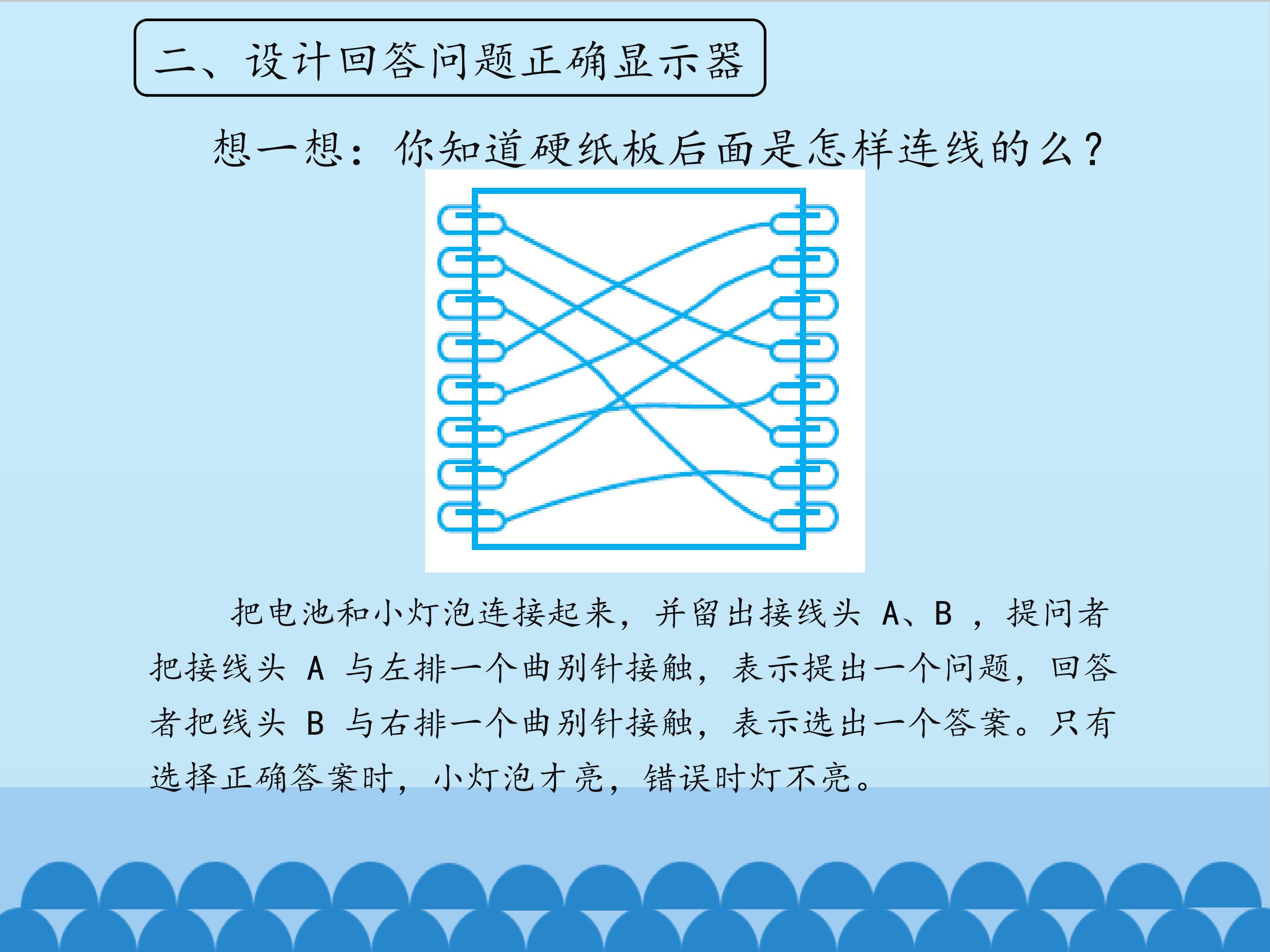 二、设计回答问题正确显示器

想一想：你知道硬纸板后面是怎样连线的么？

把电池和小灯泡连接起来，并留出接线头A、B，提问者把接线头A与左排一个曲别针接触，表示提出一个问题，回答者把线头B与右排一个曲别针接触，表示选出一个答案。只有选择正确答案时，小灯泡才亮，错误时灯不亮。